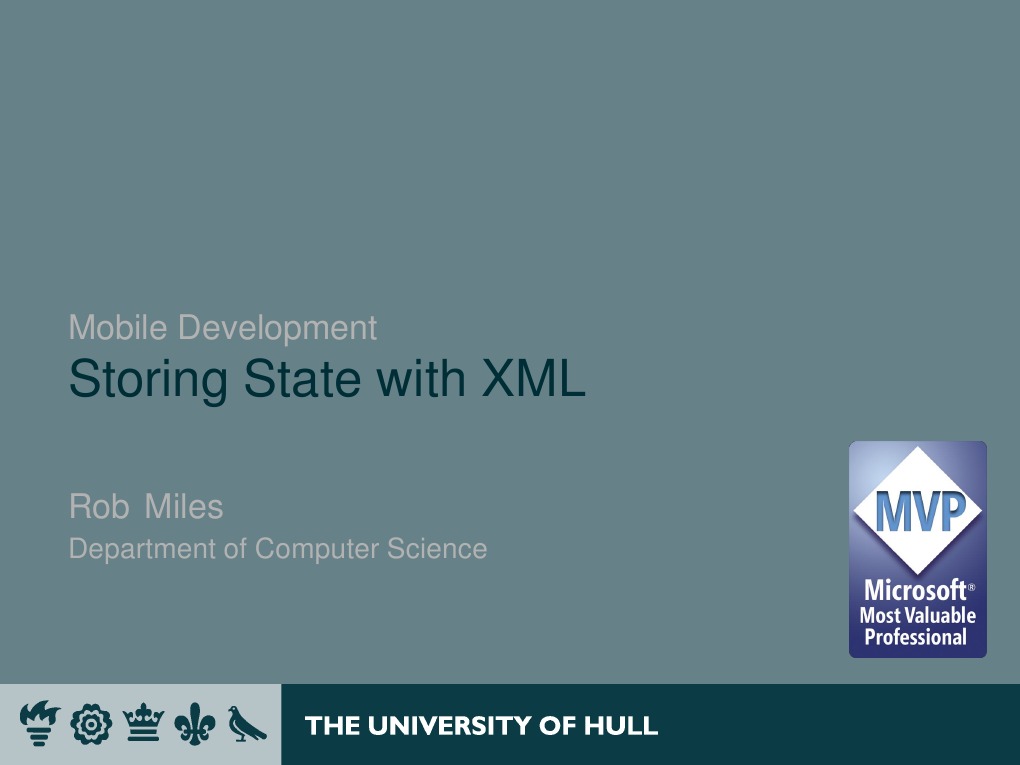 Mobile Development
Storing State with XML

Rob Miles
Department of Computer Science

MVP
Microsoft®
Most Valuable
Professional

THE UNIVERSITY OF HULL